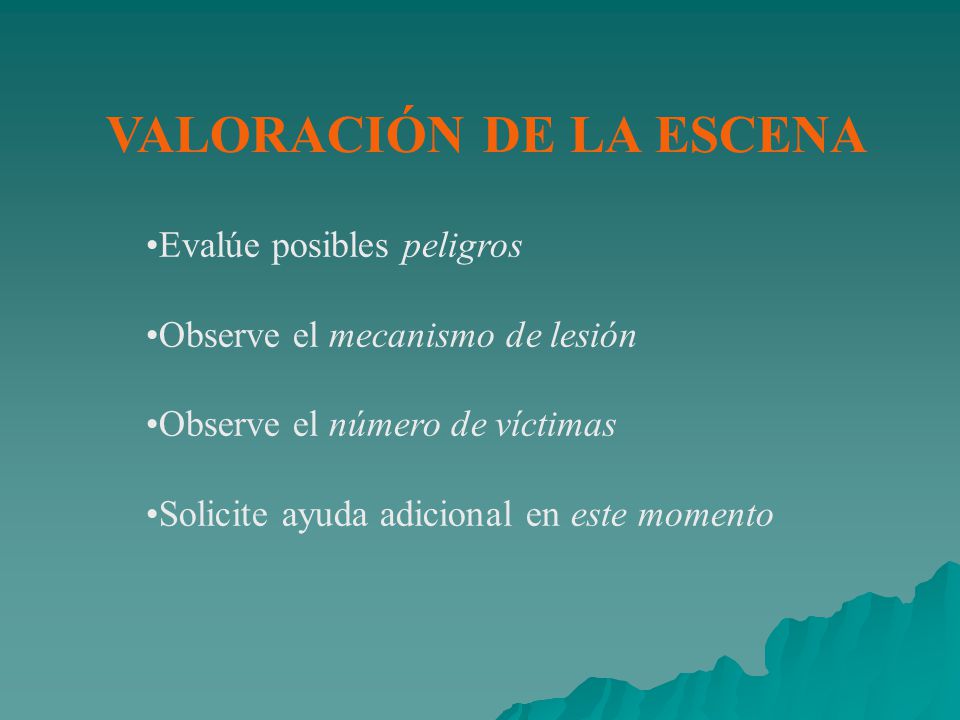 VALORACIÓN DE LA ESCENA

•Evalúe posibles peligros

•Observe el mecanismo de lesión

•Observe el número de víctimas

•Solicite ayuda adicional en este momento